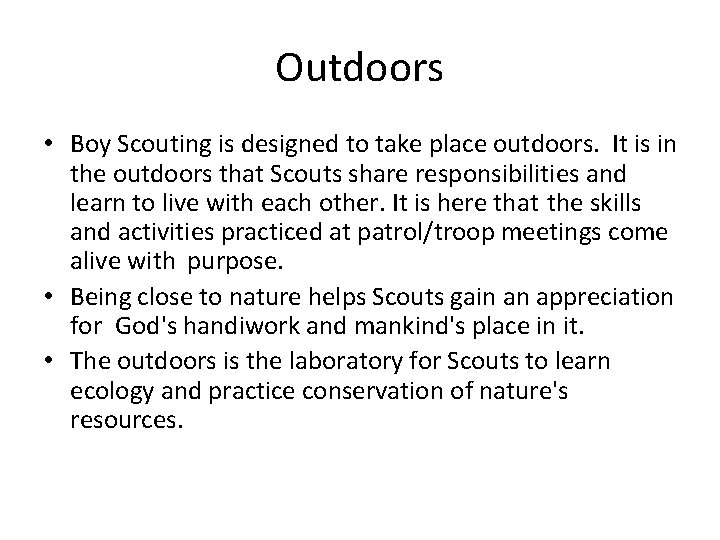 Outdoors

• Boy Scouting is designed to take place outdoors. It is in the outdoors that Scouts share responsibilities and learn to live with each other. It is here that the skills and activities practiced at patrol/troop meetings come alive with purpose.

• Being close to nature helps Scouts gain an appreciation for God's handiwork and mankind's place in it.

• The outdoors is the laboratory for Scouts to learn ecology and practice conservation of nature's resources.